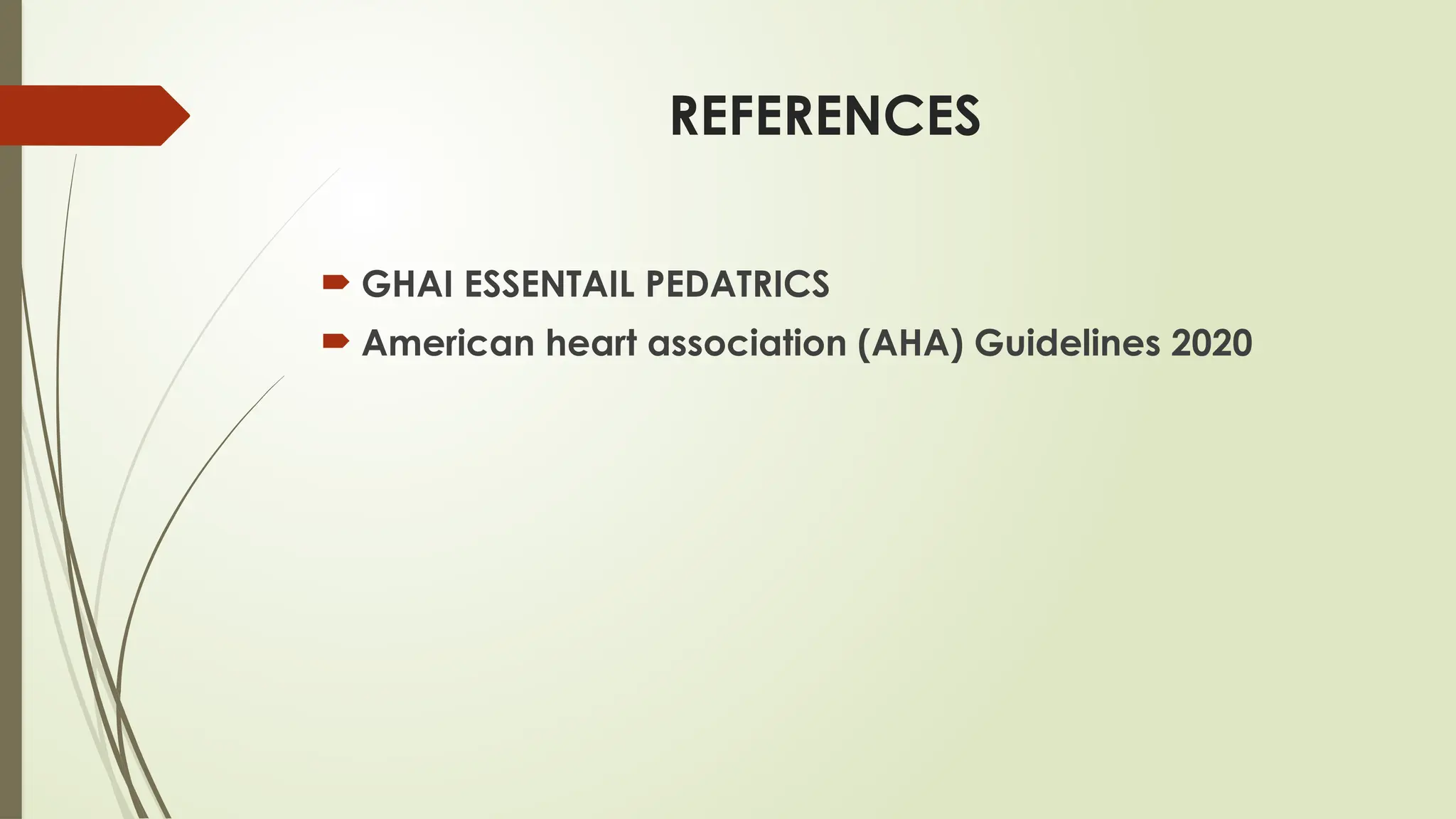 REFERENCES

GHAI ESSENTAIL PEDATRICS

American heart association (AHA) Guidelines 2020